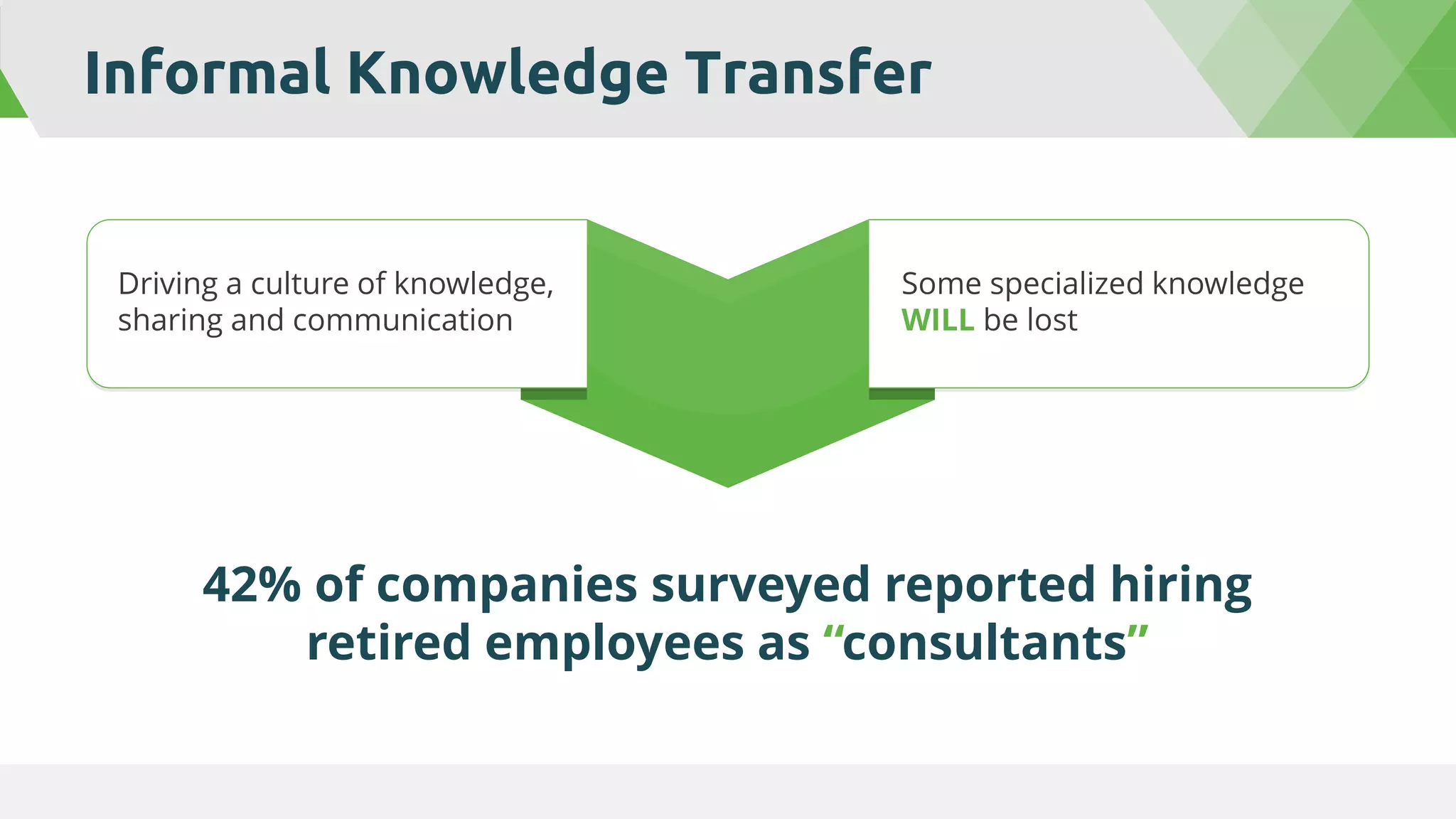 Informal Knowledge Transfer

Driving a culture of knowledge, sharing and communication

Some specialized knowledge WILL be lost

42% of companies surveyed reported hiring retired employees as “consultants”